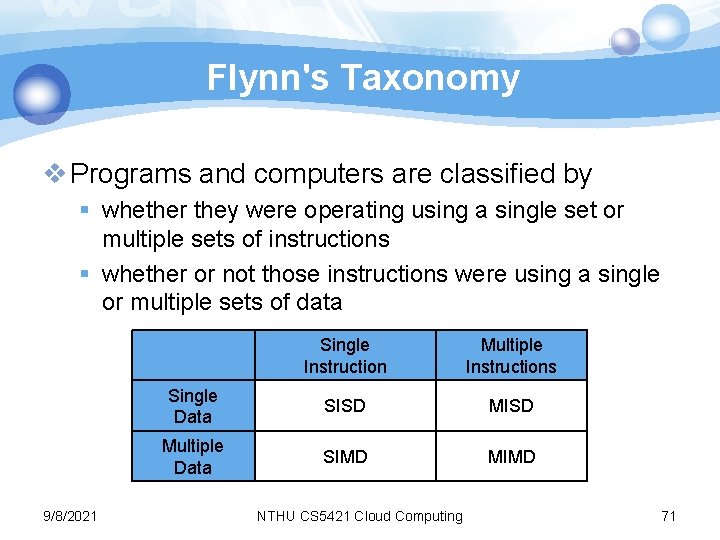 Flynn's Taxonomy

❖ Programs and computers are classified by

▪ whether they were operating using a single set or multiple sets of instructions

▪ whether or not those instructions were using a single or multiple sets of data

| | Single Instruction | Multiple Instructions |
|---|---|---|
| Single Data | SISD | MISD |
| Multiple Data | SIMD | MIMD |

9/8/2021 NTHU CS5421 Cloud Computing 71